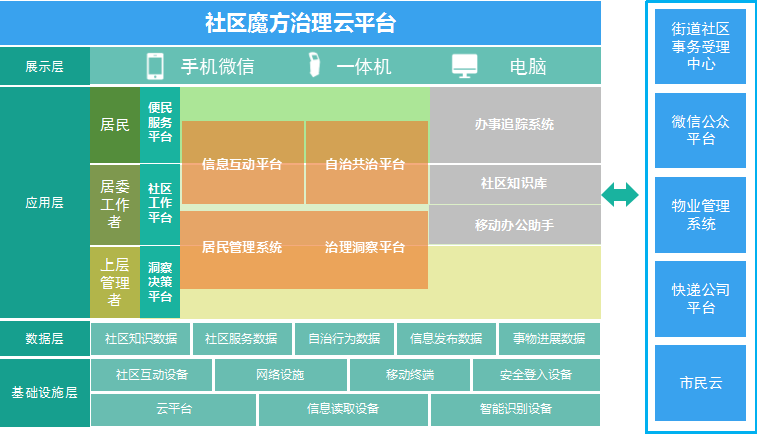 社区魔方治理云平台

展示层

手机微信

一体机

电脑

应用层

居民

便民服务平台

居委工作者

社区工作平台

上层管理者

洞察决策平台

信息互动平台

自治共治平台

居民管理系统

治理洞察平台

办事追踪系统

社区知识库

移动办公助手

数据层

社区知识数据

社区服务数据

自治行为数据

信息发布数据

事物进展数据

基础设施层

社区互动设备

网络设施

移动终端

安全登入设备

云平台

信息读取设备

智能识别设备

街道社区事务受理中心

微信公众平台

物业管理系统

快递公司平台

市民云